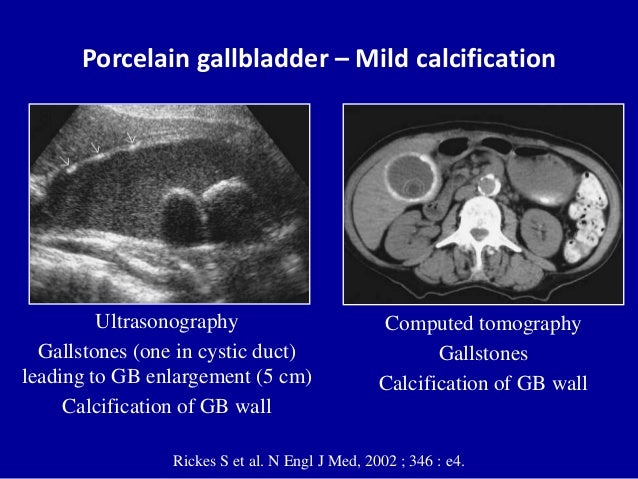 Porcelain gallbladder – Mild calcification

Ultrasonography
Gallstones (one in cystic duct) leading to GB enlargement (5 cm)
Calcification of GB wall

Computed tomography
Gallstones
Calcification of GB wall

Rickes S et al. N Engl J Med, 2002 ; 346 : e4.